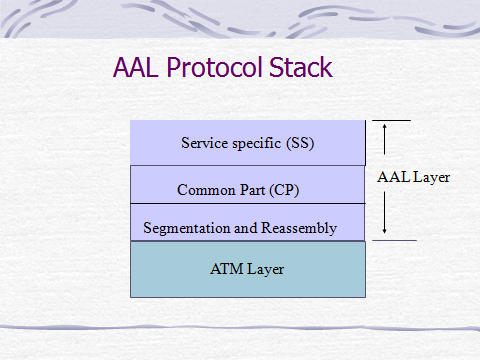 AAL Protocol Stack

Service specific (SS)

Common Part (CP)

Segmentation and Reassembly

ATM Layer

AAL Layer